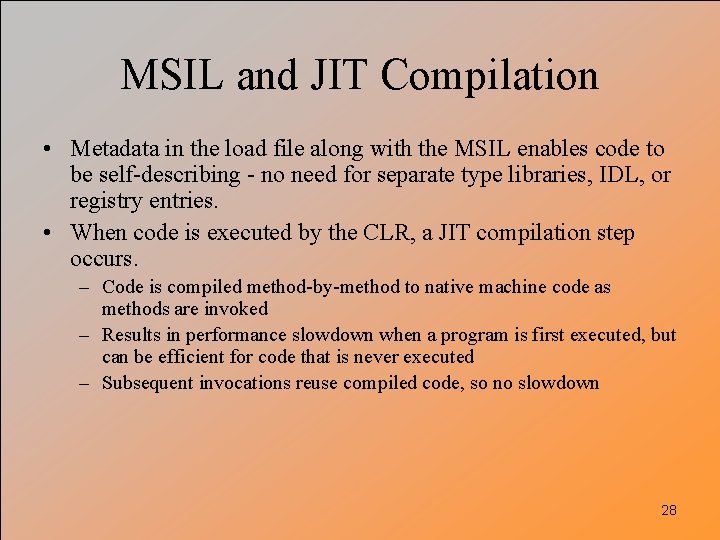 MSIL and JIT Compilation

• Metadata in the load file along with the MSIL enables code to be self-describing - no need for separate type libraries, IDL, or registry entries.

• When code is executed by the CLR, a JIT compilation step occurs.

– Code is compiled method-by-method to native machine code as methods are invoked

– Results in performance slowdown when a program is first executed, but can be efficient for code that is never executed

– Subsequent invocations reuse compiled code, so no slowdown

28